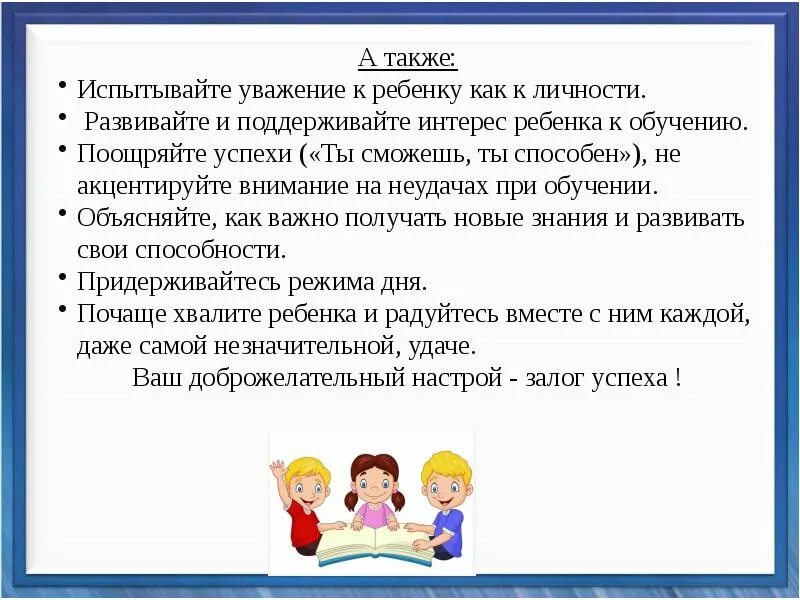 А также:

• Испытывайте уважение к ребенку как к личности.

• Развивайте и поддерживайте интерес ребенка к обучению.

• Поощряйте успехи («Ты сможешь, ты способен»), не акцентируйте внимание на неудачах при обучении.

• Объясняйте, как важно получать новые знания и развивать свои способности.

• Придерживайтесь режима дня.

• Почаще хвалите ребенка и радуйтесь вместе с ним каждой, даже самой незначительной, удаче.

Ваш доброжелательный настрой - залог успеха !